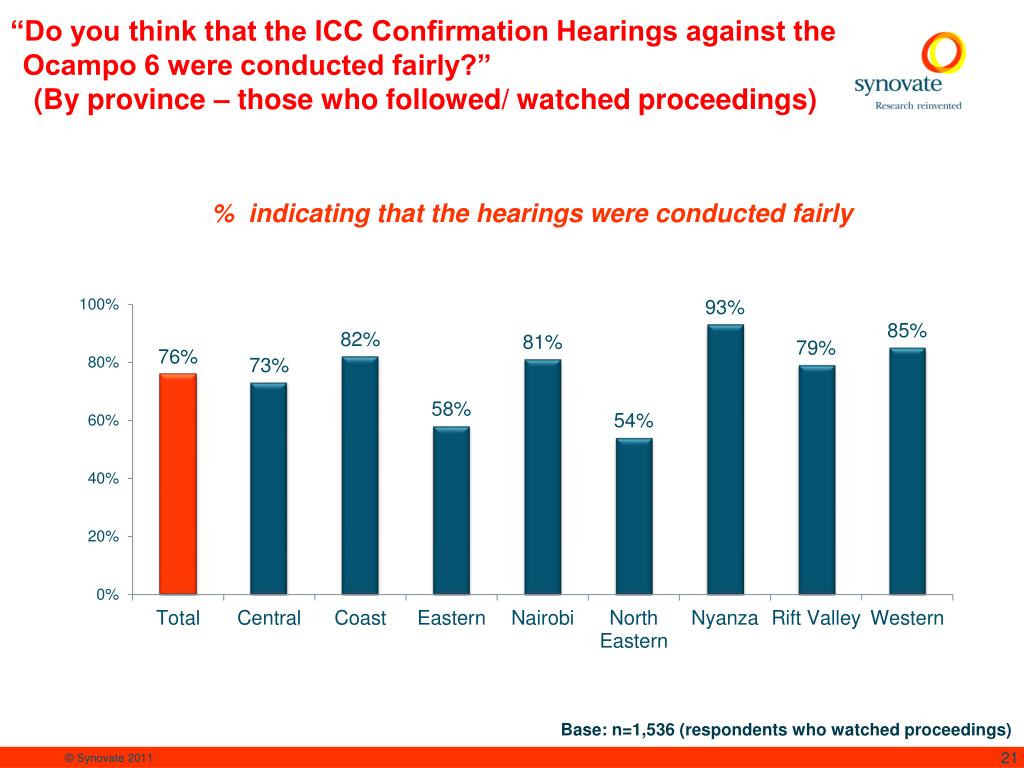 “Do you think that the ICC Confirmation Hearings against the Ocampo 6 were conducted fairly?”
(By province – those who followed/ watched proceedings)

synovate
Research reinvented

% indicating that the hearings were conducted fairly

100%
80%
60%
40%
20%
0%

76%
73%
82%
58%
81%
54%
93%
79%
85%

Total
Central
Coast
Eastern
Nairobi
North Eastern
Nyanza
Rift Valley
Western

Base: n=1,536 (respondents who watched proceedings)

© Synovate 2011
21